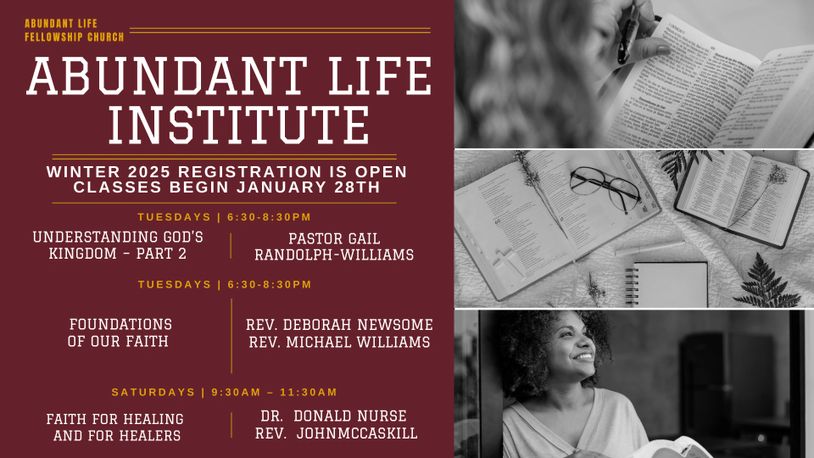 ABUNDANT LIFE
FELLOWSHIP CHURCH

ABUNDANT LIFE INSTITUTE

WINTER 2025 REGISTRATION IS OPEN
CLASSES BEGIN JANUARY 28TH

TUESDAYS | 6:30-8:30PM

UNDERSTANDING GOD'S KINGDOM - PART 2

PASTOR GAIL RANDOLPH-WILLIAMS

TUESDAYS | 6:30-8:30PM

FOUNDATIONS OF OUR FAITH

REV. DEBORAH NEWSOME
REV. MICHAEL WILLIAMS

SATURDAYS | 9:30AM – 11:30AM

FAITH FOR HEALING AND FOR HEALERS

DR. DONALD NURSE
REV. JOHNMCCASKILL